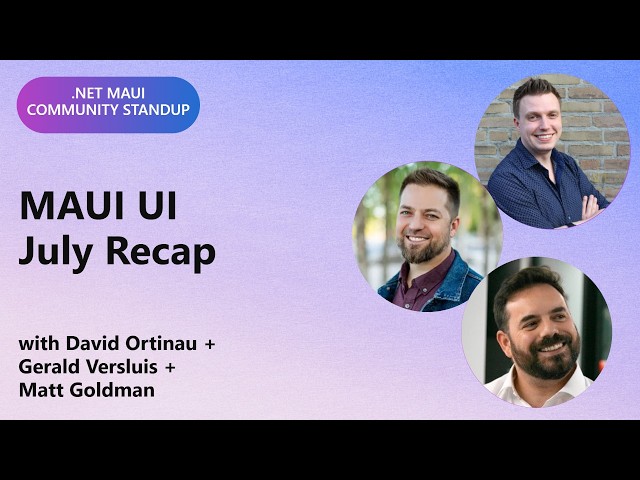 .NET MAUI
COMMUNITY STANDUP

MAUI UI
July Recap

with David Ortinau +
Gerald Versluis +
Matt Goldman